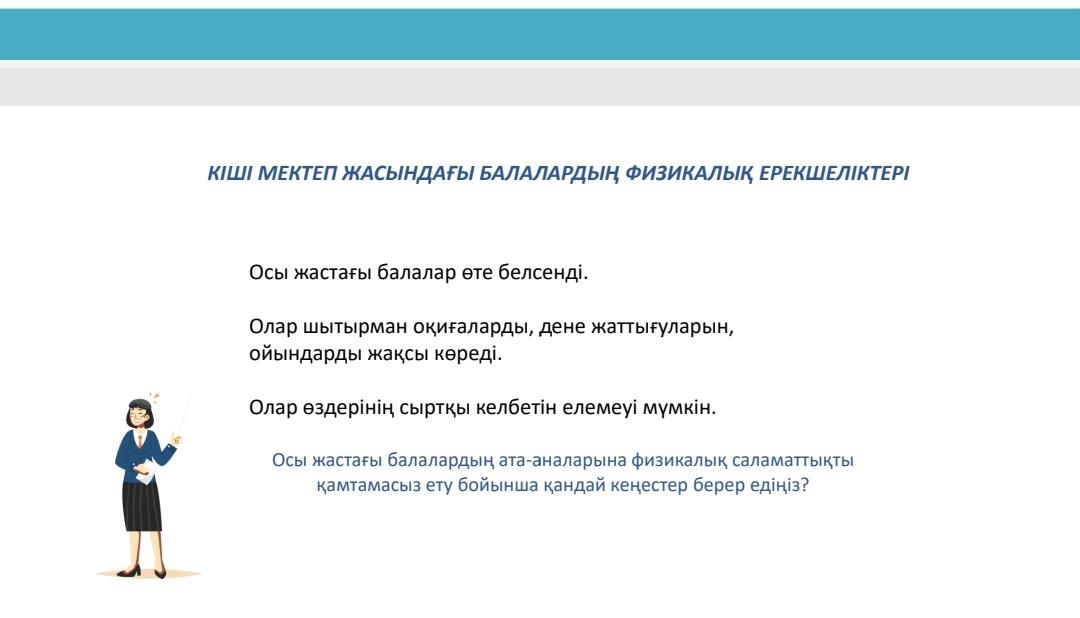 КІШІ МЕКТЕП ЖАСЫНДАҒЫ БАЛАЛАРДЫҢ ФИЗИКАЛЫҚ ЕРЕКШЕЛІКТЕРІ

Осы жастағы балалар өте белсенді.

Олар шытырман оқиғаларды, дене жаттығуларын, ойындарды жақсы көреді.

Олар өздерінің сыртқы келбетін елемеуі мүмкін.

Осы жастағы балалардың ата-аналарына физикалық саламаттықты қамтамасыз ету бойынша қандай кеңестер берер едіңіз?